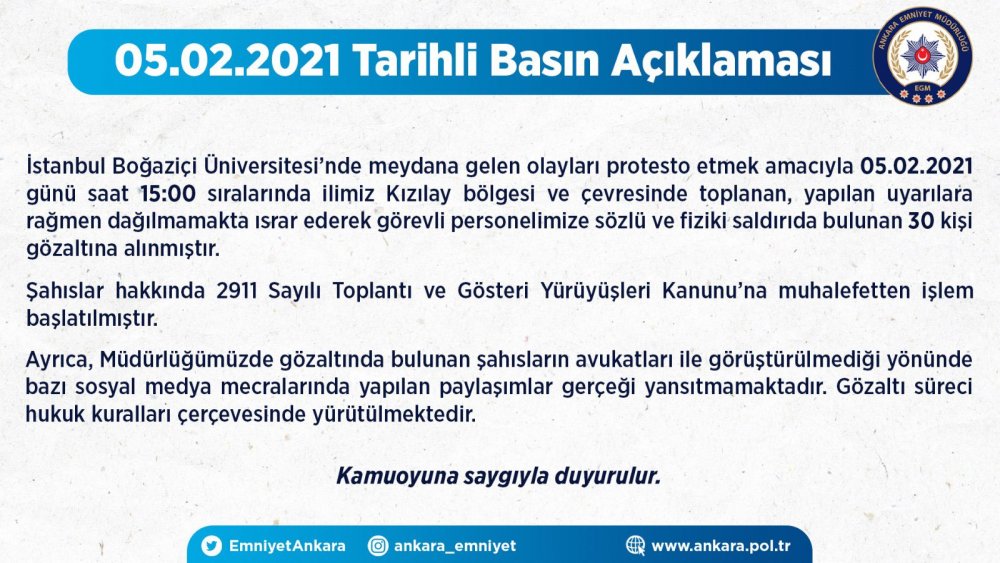 05.02.2021 Tarihli Basın Açıklaması

ANKARA EMNİYET MÜDÜRLÜĞÜ
EGM

İstanbul Boğaziçi Üniversitesi'nde meydana gelen olayları protesto etmek amacıyla 05.02.2021 günü saat 15:00 sıralarında ilimiz Kızılay bölgesi ve çevresinde toplanan, yapılan uyarılara rağmen dağılmamakta ısrar ederek görevli personelimize sözlü ve fiziki saldırıda bulunan 30 kişi gözaltına alınmıştır.

Şahıslar hakkında 2911 Sayılı Toplantı ve Gösteri Yürüyüşleri Kanunu'na muhalefetten işlem başlatılmıştır.

Ayrıca, Müdürlüğümüzde gözaltında bulunan şahısların avukatları ile görüştürülmediği yönünde bazı sosyal medya mecralarında yapılan paylaşımlar gerçeği yansıtmamaktadır. Gözaltı süreci hukuk kuralları çerçevesinde yürütülmektedir.

Kamuoyuna saygıyla duyurulur.

EmniyetAnkara
ankara_emniyet
www.ankara.pol.tr